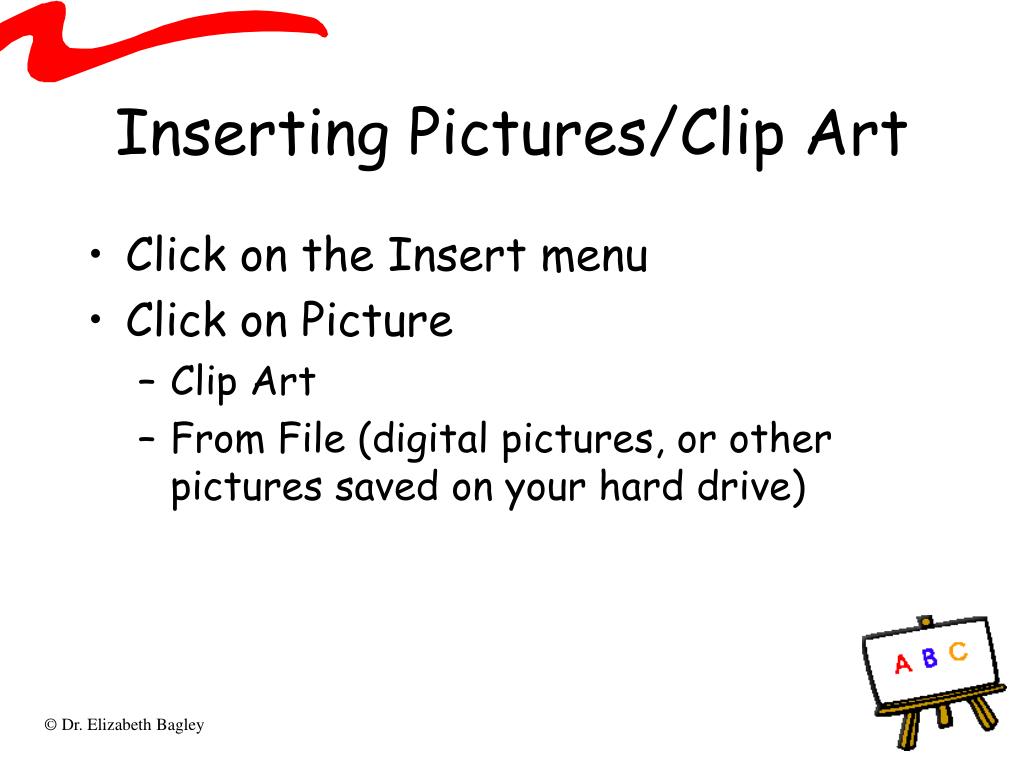 Inserting Pictures/Clip Art

• Click on the Insert menu
• Click on Picture
– Clip Art
– From File (digital pictures, or other pictures saved on your hard drive)

A B C

© Dr. Elizabeth Bagley